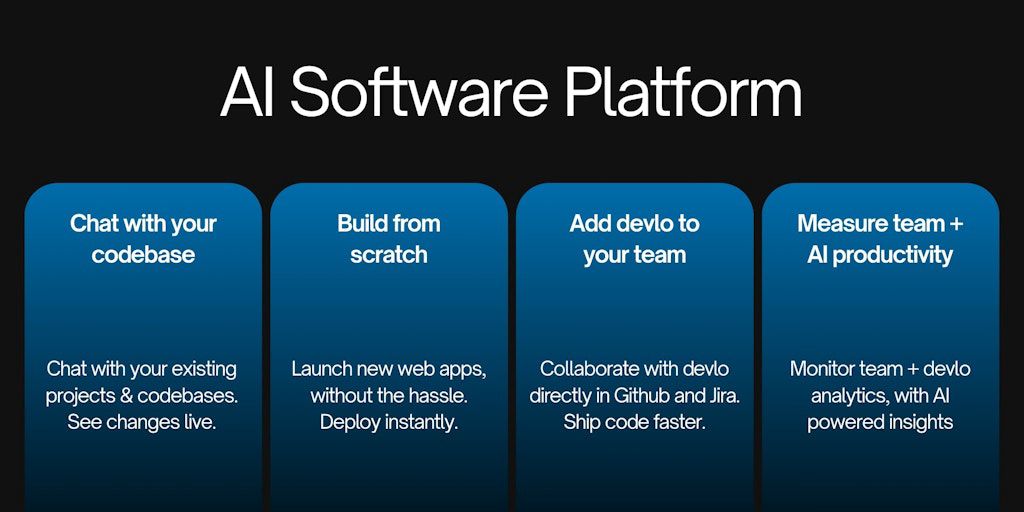 AI Software Platform

Chat with your codebase

Chat with your existing projects & codebases. See changes live.

Build from scratch

Launch new web apps, without the hassle. Deploy instantly.

Add devlo to your team

Collaborate with devlo directly in Github and Jira. Ship code faster.

Measure team + AI productivity

Monitor team + devlo analytics, with AI powered insights